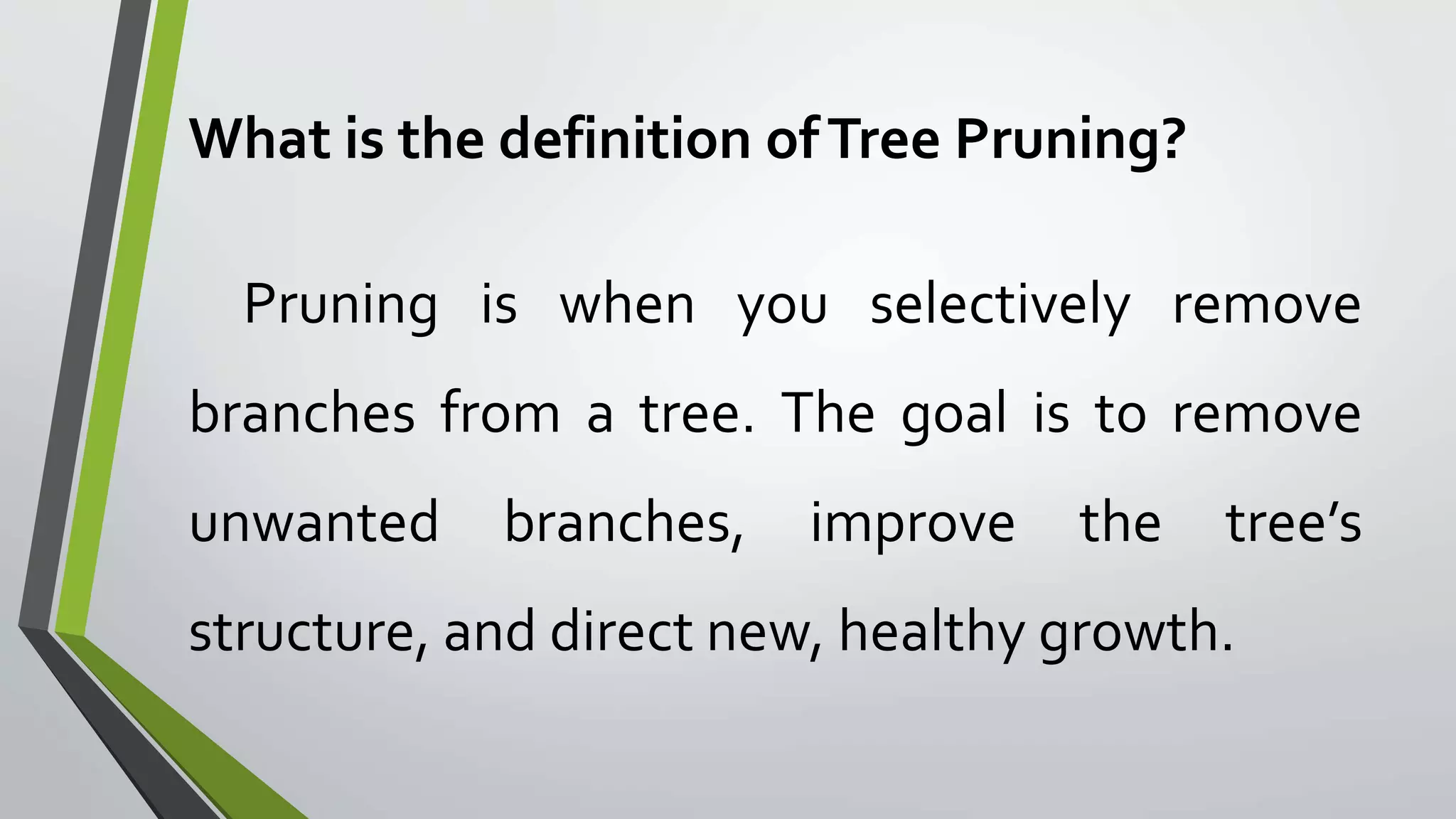 What is the definition of Tree Pruning?

Pruning is when you selectively remove branches from a tree. The goal is to remove unwanted branches, improve the tree’s structure, and direct new, healthy growth.